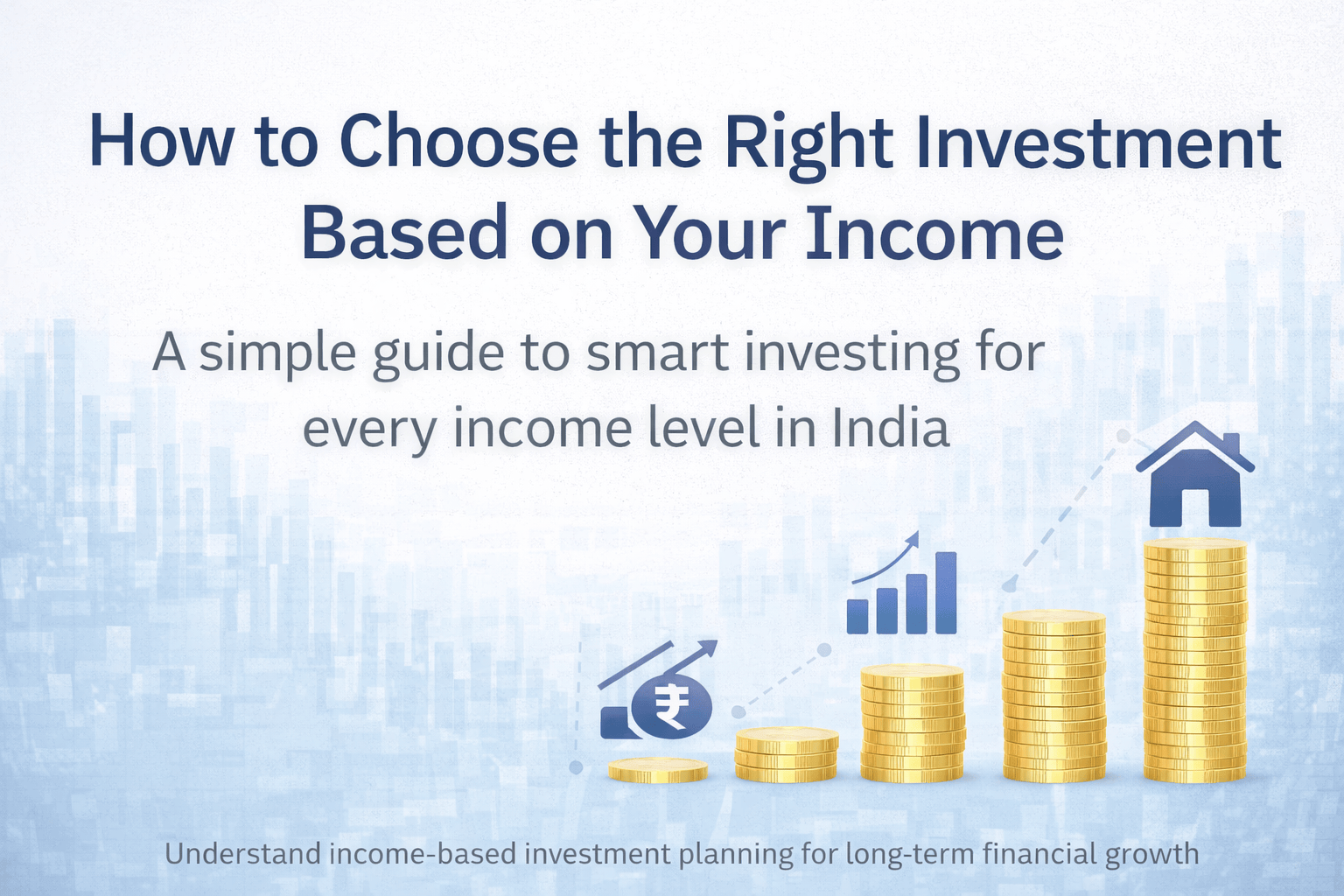 How to Choose the Right Investment Based on Your Income

A simple guide to smart investing for every income level in India

₹

Understand income-based investment planning for long-term financial growth